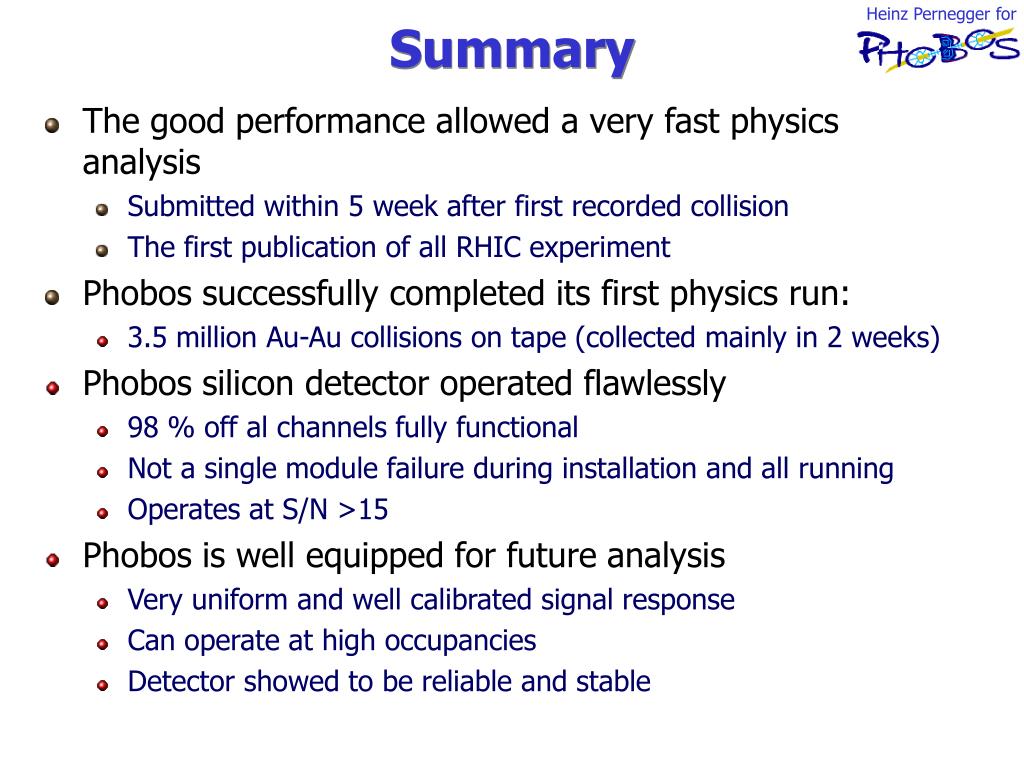 Heinz Pernegger for PHOBOS

Summary

The good performance allowed a very fast physics analysis

Submitted within 5 week after first recorded collision

The first publication of all RHIC experiment

Phobos successfully completed its first physics run:

3.5 million Au-Au collisions on tape (collected mainly in 2 weeks)

Phobos silicon detector operated flawlessly

98 % off al channels fully functional

Not a single module failure during installation and all running

Operates at S/N >15

Phobos is well equipped for future analysis

Very uniform and well calibrated signal response

Can operate at high occupancies

Detector showed to be reliable and stable